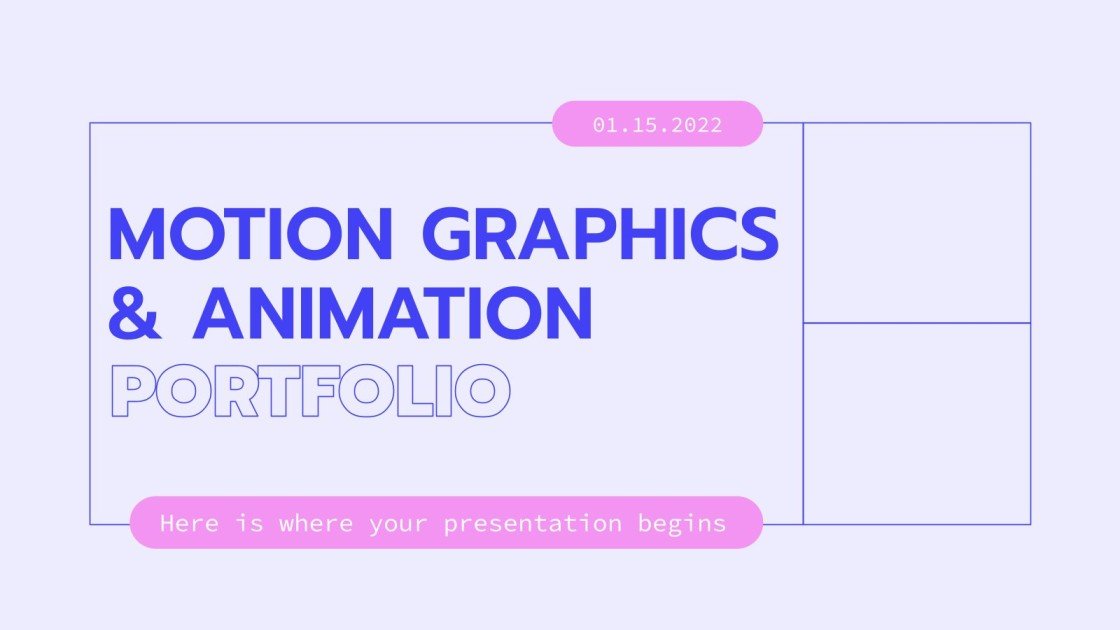 01.15.2022

MOTION GRAPHICS & ANIMATION PORTFOLIO

Here is where your presentation begins